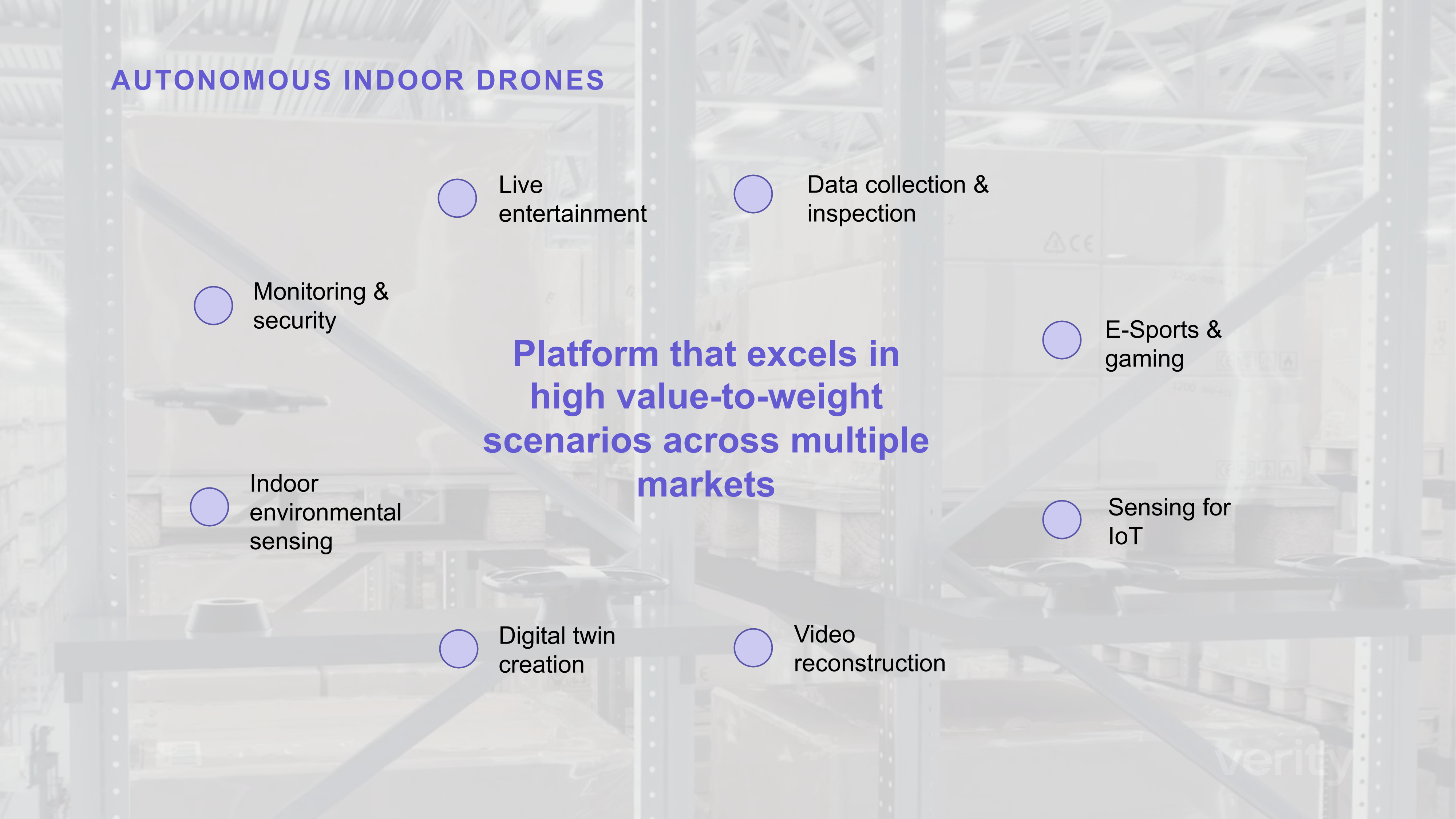 AUTONOMOUS INDOOR DRONES

Live entertainment

Data collection & inspection

Monitoring & security

E-Sports & gaming

Platform that excels in high value-to-weight scenarios across multiple markets

Indoor environmental sensing

Sensing for IoT

Digital twin creation

Video reconstruction

verity